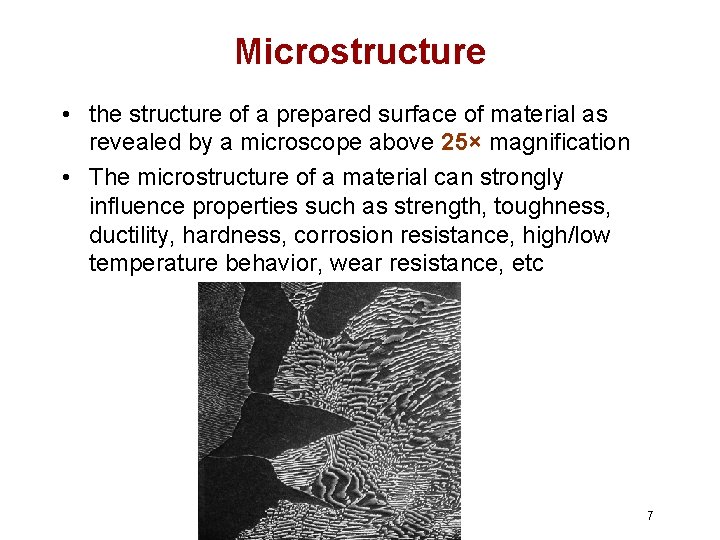 Microstructure

• the structure of a prepared surface of material as revealed by a microscope above 25× magnification

• The microstructure of a material can strongly influence properties such as strength, toughness, ductility, hardness, corrosion resistance, high/low temperature behavior, wear resistance, etc

7